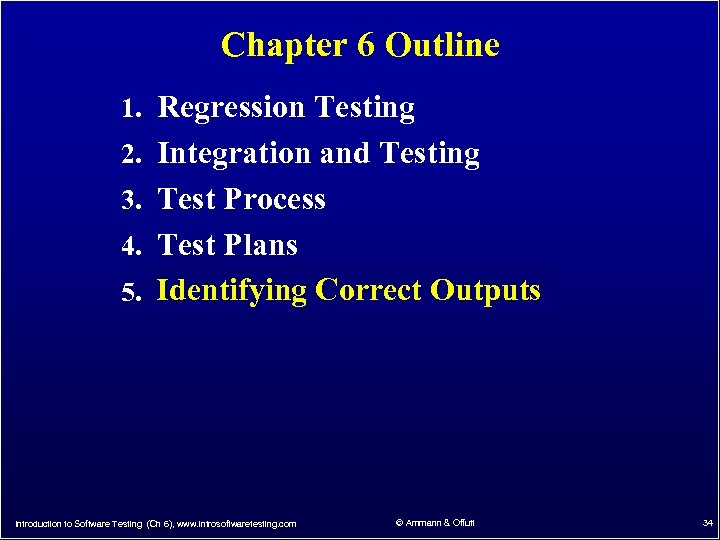 Chapter 6 Outline

1. Regression Testing
2. Integration and Testing
3. Test Process
4. Test Plans
5. Identifying Correct Outputs

Introduction to Software Testing (Ch 6), www.introsoftwaretesting.com

© Ammann & Offutt

34